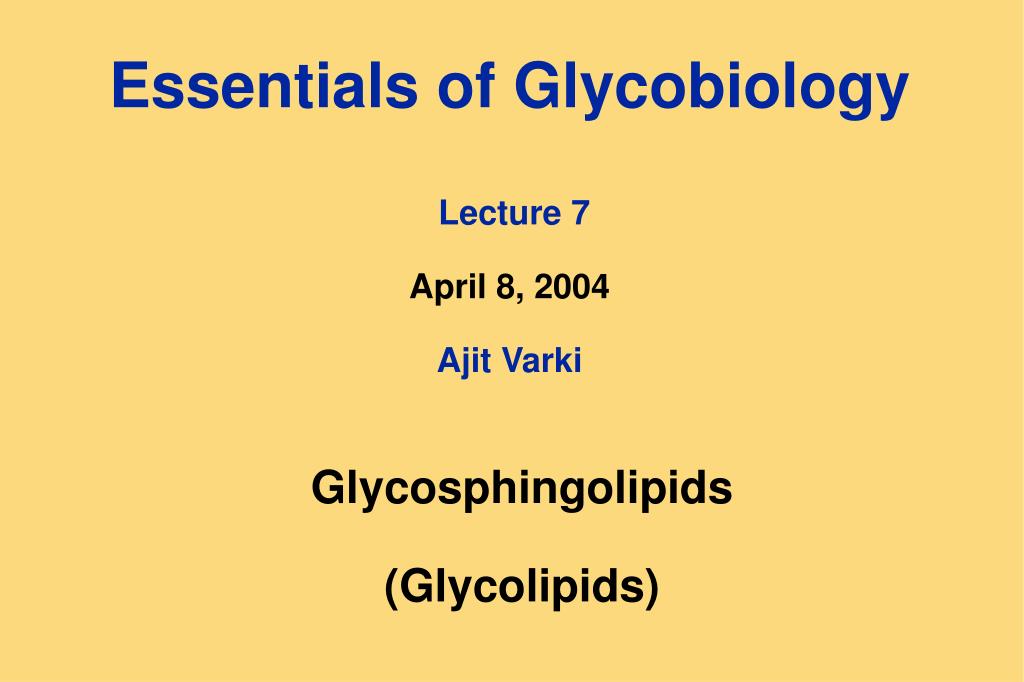 Essentials of Glycobiology

Lecture 7

April 8, 2004

Ajit Varki

Glycosphingolipids

(Glycolipids)